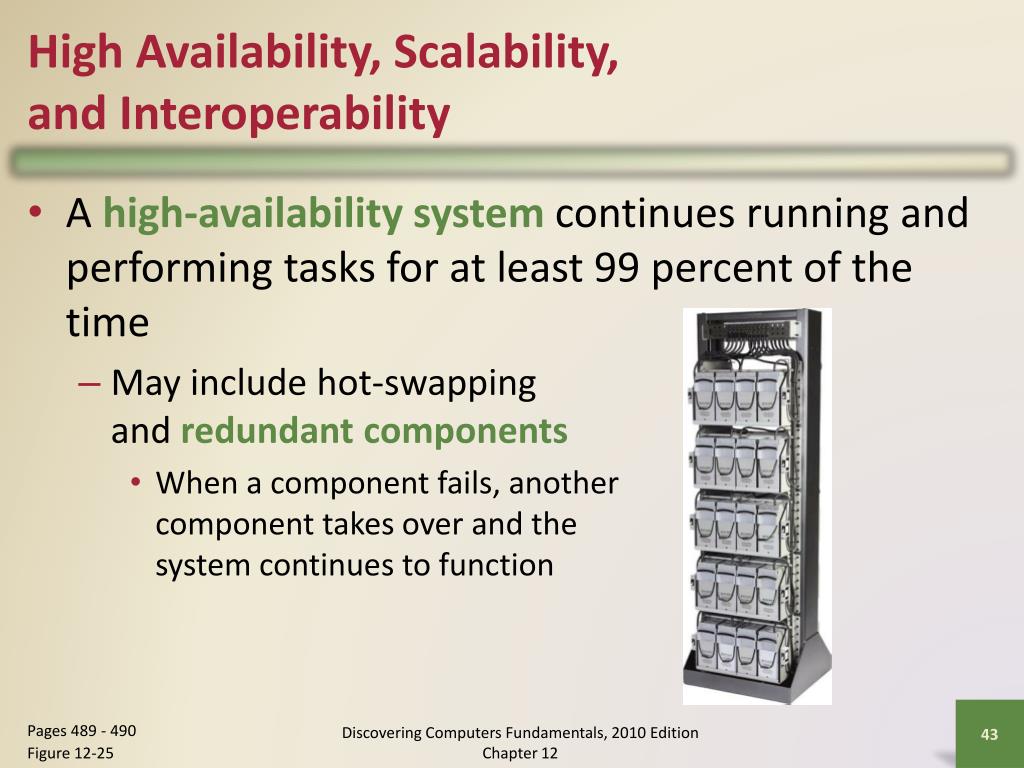 High Availability, Scalability, and Interoperability

• A high-availability system continues running and performing tasks for at least 99 percent of the time

– May include hot-swapping and redundant components

• When a component fails, another component takes over and the system continues to function

Pages 489 - 490
Figure 12-25

Discovering Computers Fundamentals, 2010 Edition
Chapter 12

43